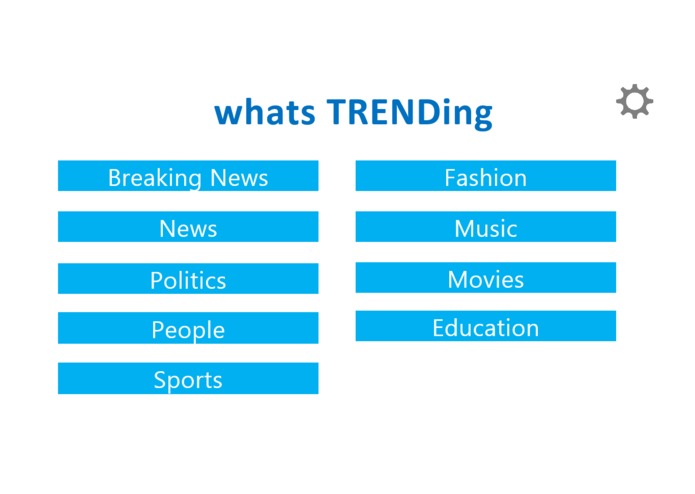 whats TRENDing

Breaking News
News
Politics
People
Sports

Fashion
Music
Movies
Education